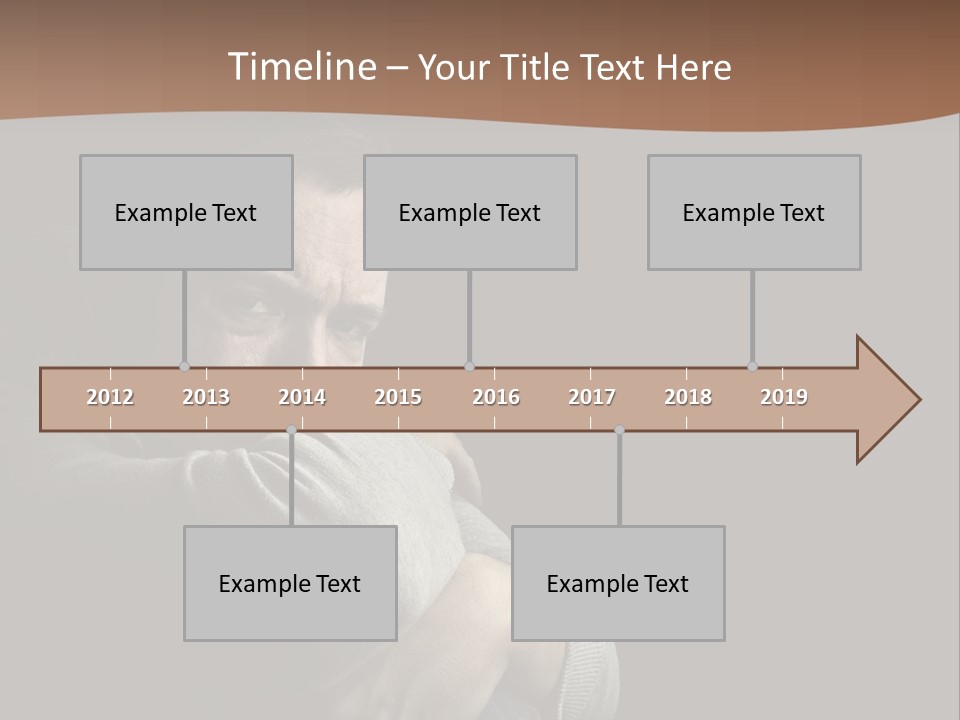 Timeline – Your Title Text Here

Example Text

Example Text

Example Text

2012 2013 2014 2015 2016 2017 2018 2019

Example Text

Example Text